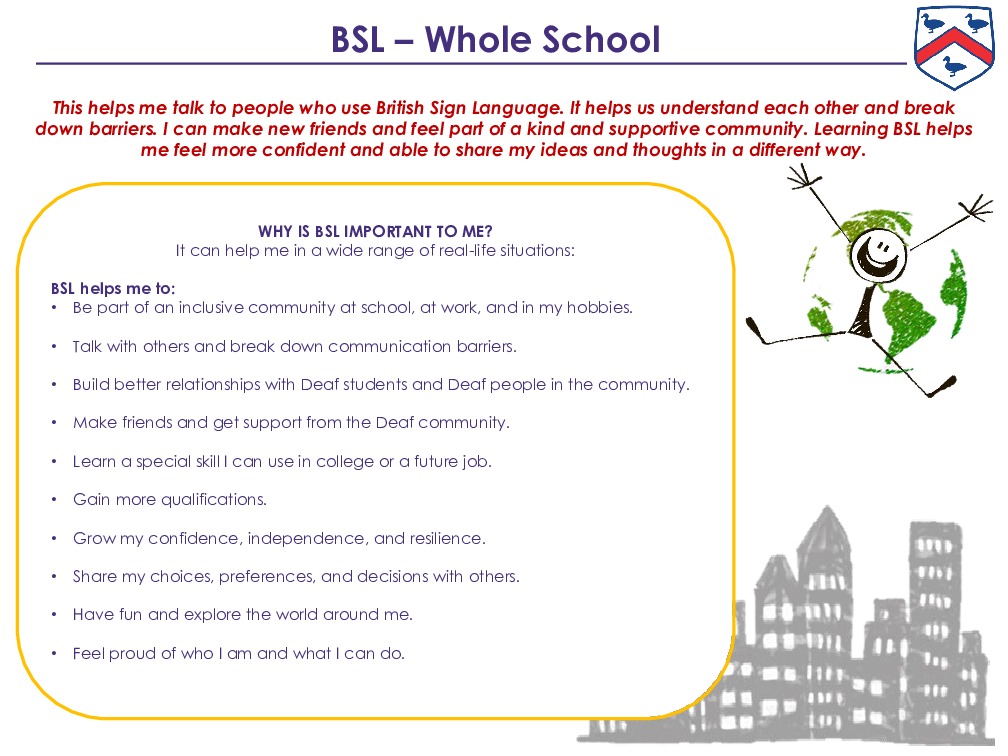 BSL – Whole School

This helps me talk to people who use British Sign Language. It helps us understand each other and break down barriers. I can make new friends and feel part of a kind and supportive community. Learning BSL helps me feel more confident and able to share my ideas and thoughts in a different way.

WHY IS BSL IMPORTANT TO ME?
It can help me in a wide range of real-life situations:

BSL helps me to:
• Be part of an inclusive community at school, at work, and in my hobbies.

• Talk with others and break down communication barriers.

• Build better relationships with Deaf students and Deaf people in the community.

• Make friends and get support from the Deaf community.

• Learn a special skill I can use in college or a future job.

• Gain more qualifications.

• Grow my confidence, independence, and resilience.

• Share my choices, preferences, and decisions with others.

• Have fun and explore the world around me.

• Feel proud of who I am and what I can do.